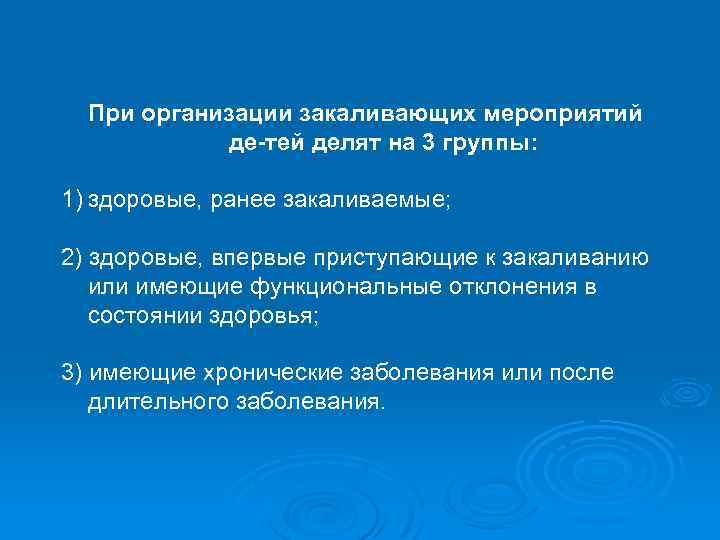 При организации закаливающих мероприятий де-тей делят на 3 группы:

1) здоровые, ранее закаливаемые;

2) здоровые, впервые приступающие к закаливанию или имеющие функциональные отклонения в состоянии здоровья;

3) имеющие хронические заболевания или после длительного заболевания.